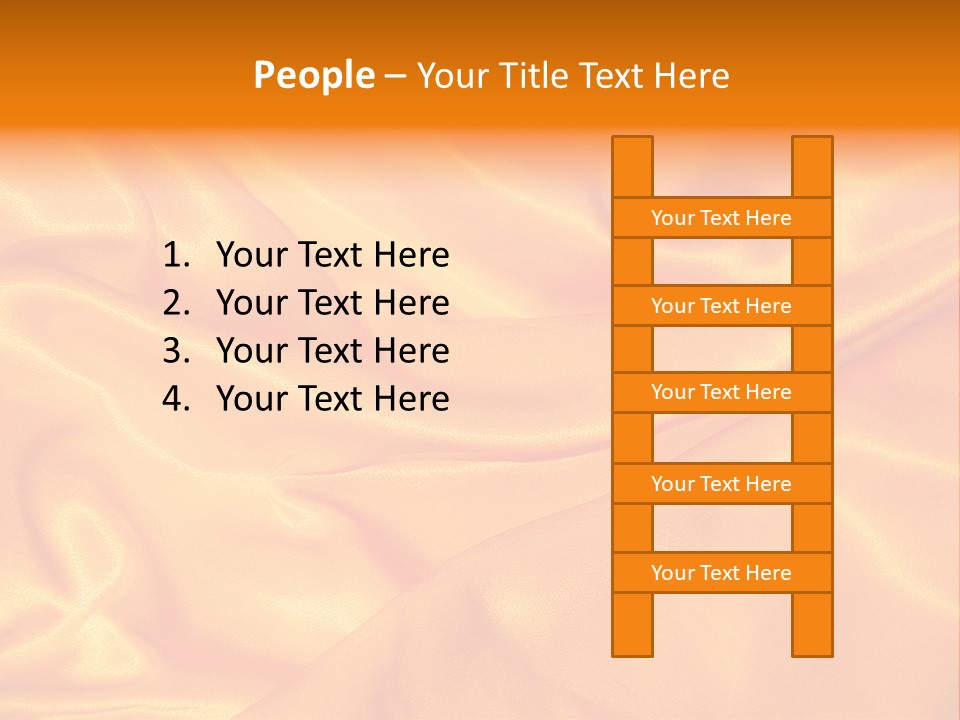 People – Your Title Text Here

1. Your Text Here
2. Your Text Here
3. Your Text Here
4. Your Text Here

Your Text Here
Your Text Here
Your Text Here
Your Text Here
Your Text Here